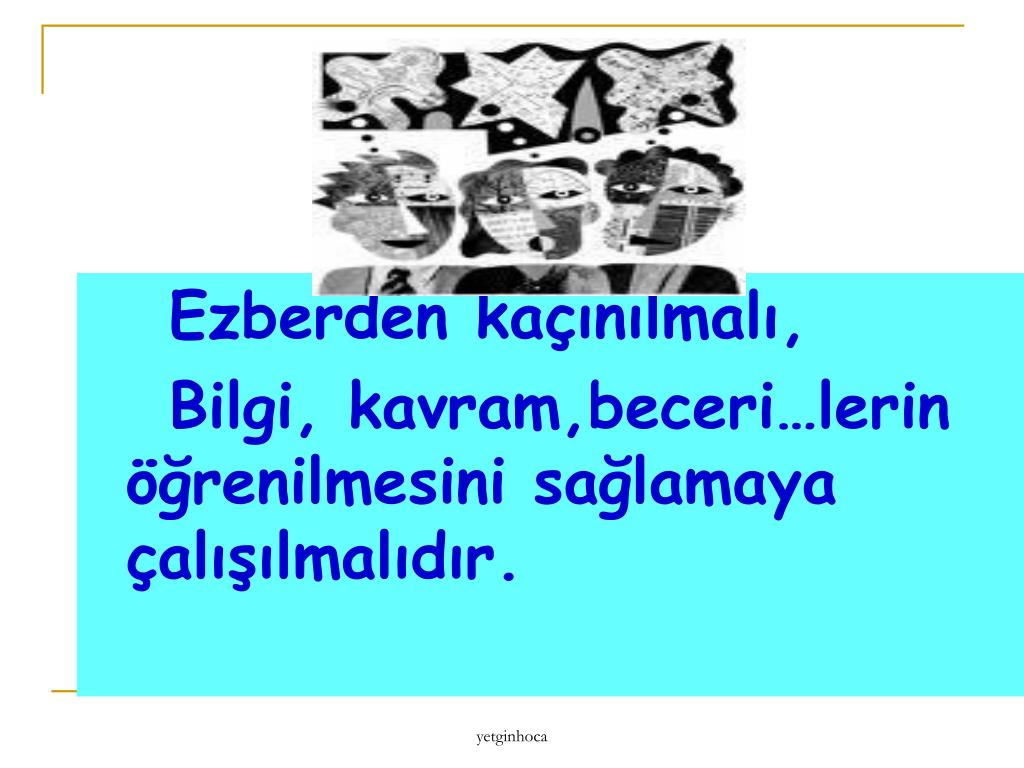 Ezberden kaçınılmalı,

Bilgi, kavram,beceri…lerin öğrenilmesini sağlamaya çalışılmalıdır.

yetginhoca